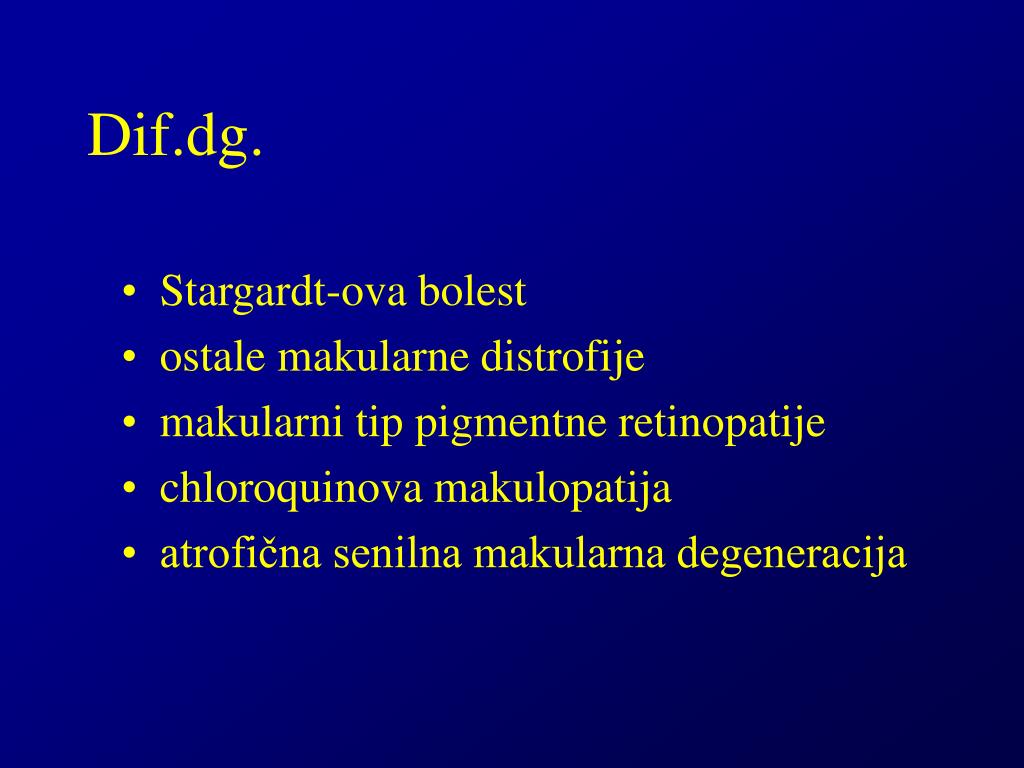 Dif.dg.

• Stargardt-ova bolest
• ostale makularne distrofije
• makularni tip pigmentne retinopatije
• chloroquinova makulopatija
• atrofična senilna makularna degeneracija